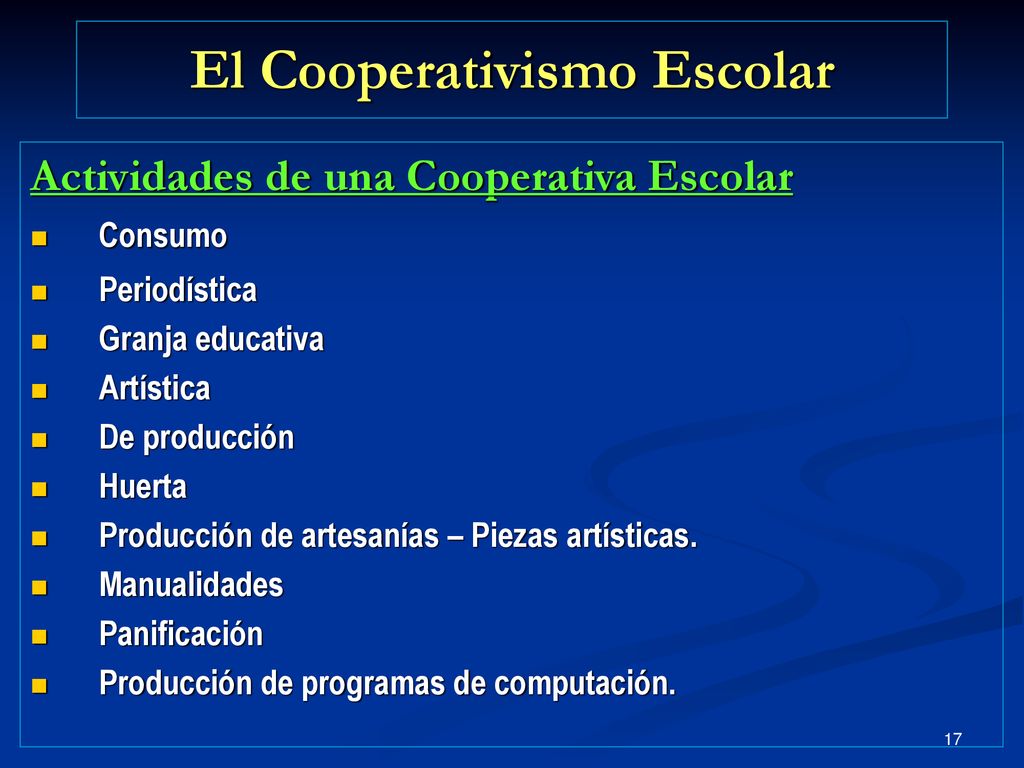 El Cooperativismo Escolar

Actividades de una Cooperativa Escolar

- Consumo
- Periodística
- Granja educativa
- Artística
- De producción
- Huerta
- Producción de artesanías – Piezas artísticas.
- Manualidades
- Panificación
- Producción de programas de computación.

17